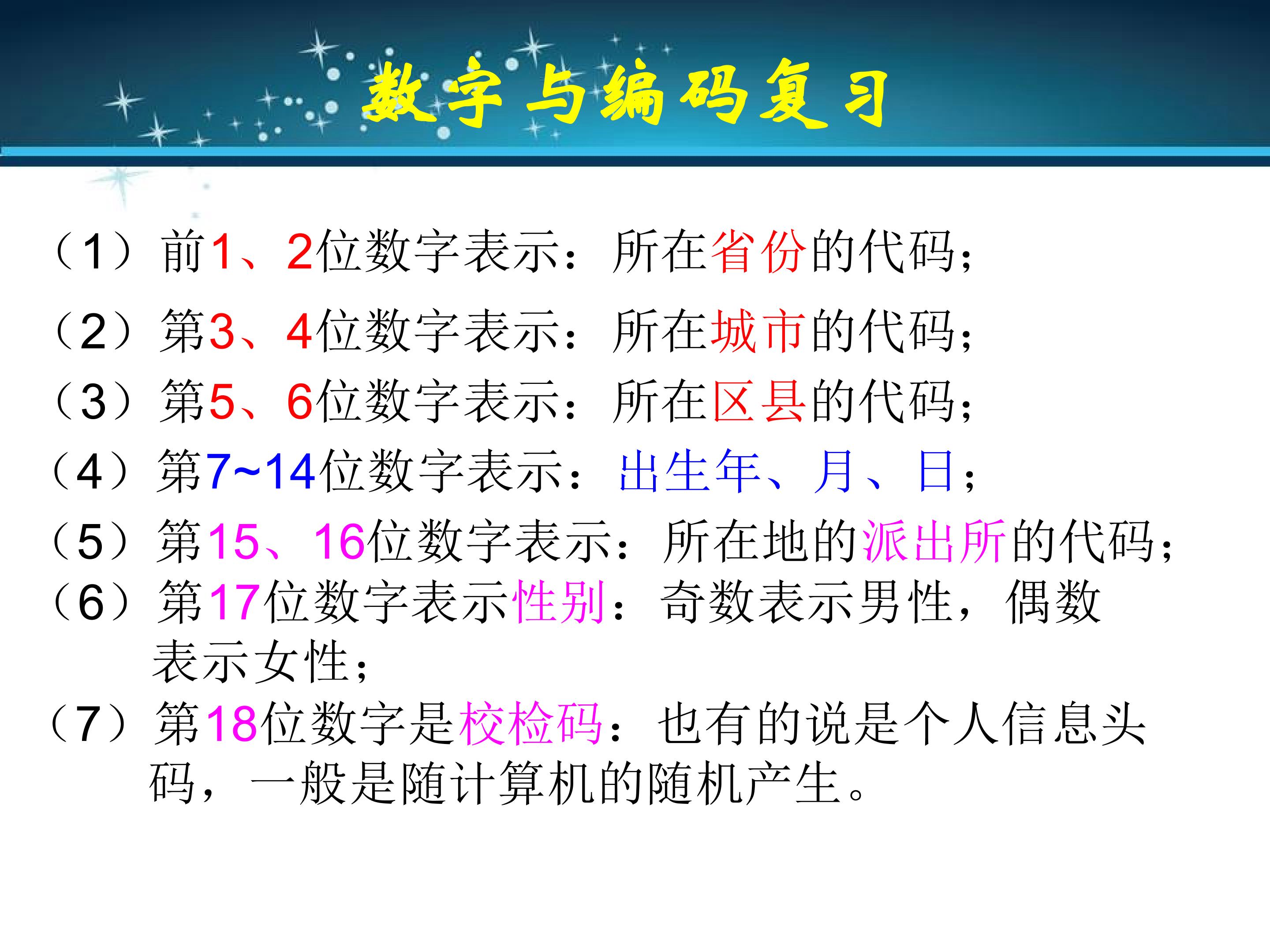 数字与编码复习

（1）前1、2位数字表示：所在省份的代码；

（2）第3、4位数字表示：所在城市的代码；

（3）第5、6位数字表示：所在区县的代码；

（4）第7~14位数字表示：出生年、月、日；

（5）第15、16位数字表示：所在地的派出所的代码；

（6）第17位数字表示性别：奇数表示男性，偶数表示女性；

（7）第18位数字是校检码：也有的说是个人信息头码，一般是随计算机的随机产生。